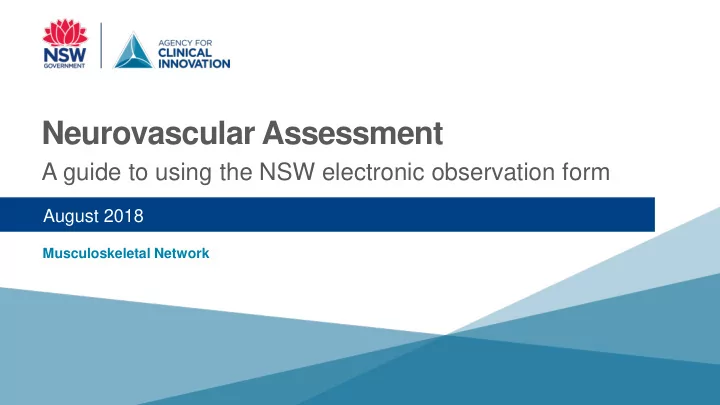 NSW
GOVERNMENT

AGENCY FOR
CLINICAL
INNOVATION

Neurovascular Assessment

A guide to using the NSW electronic observation form

August 2018

Musculoskeletal Network